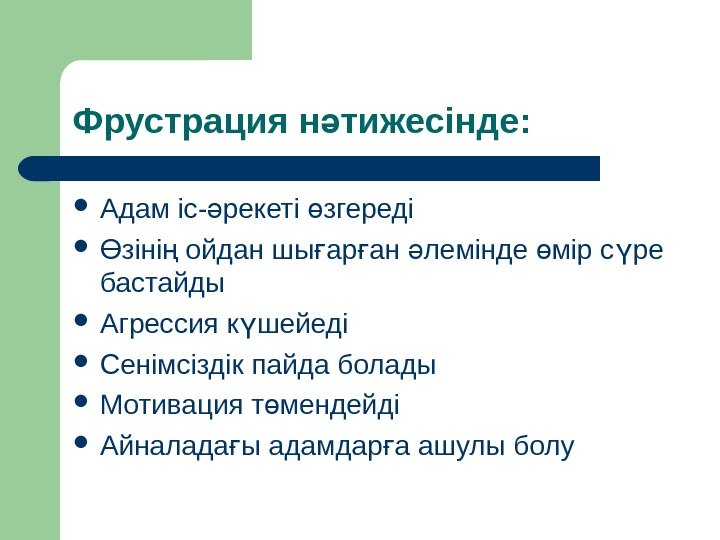 Фрустрация нәтижесінде:

- Адам іс-әрекеті өзгереді
- Өзінің ойдан шығарған әлемінде өмір сүре бастайды
- Агрессия күшейеді
- Сенімсіздік пайда болады
- Мотивация төмендейді
- Айналадағы адамдарға ашулы болу